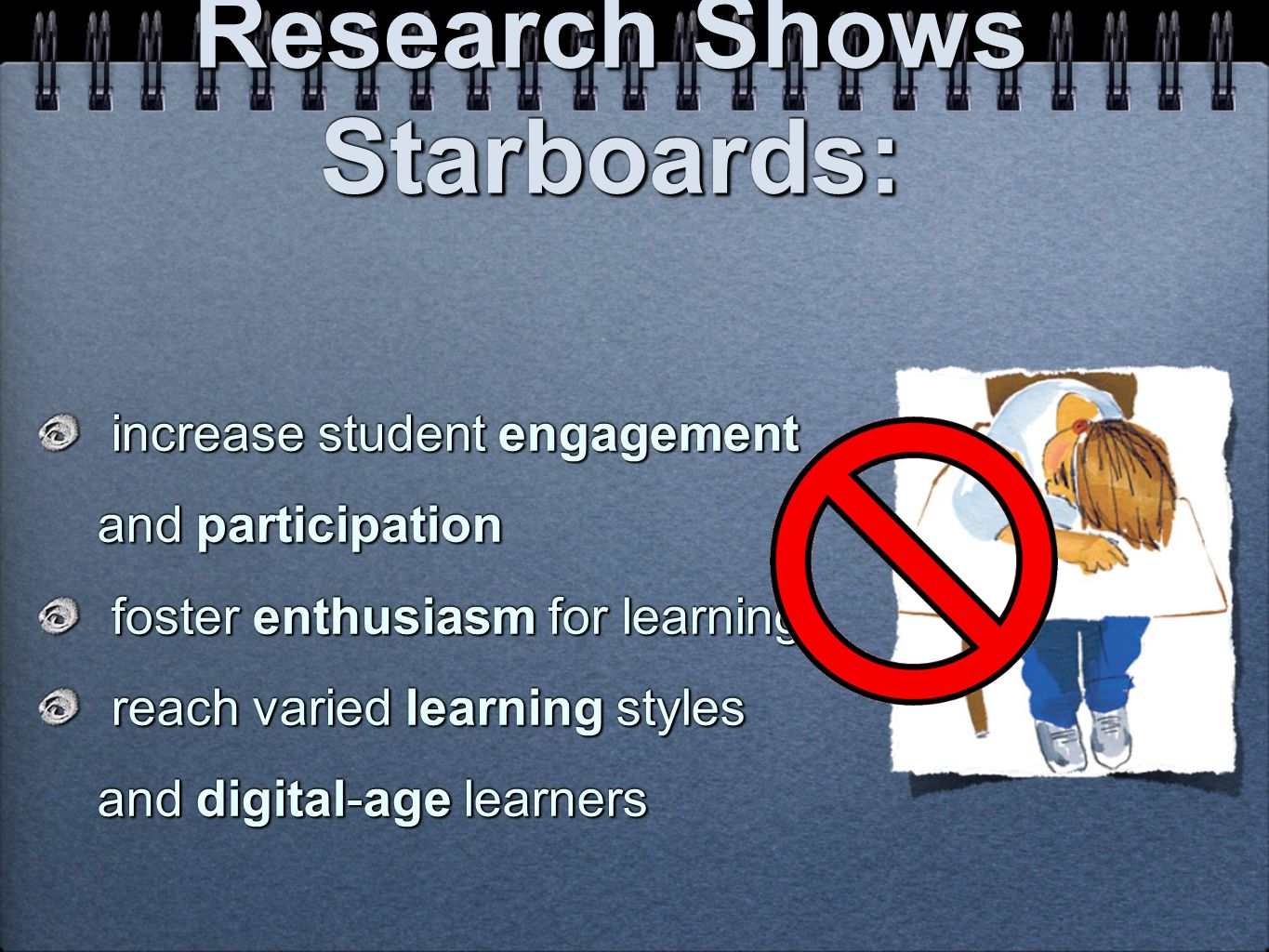 Research Shows Starboards:

increase student engagement and participation

foster enthusiasm for learning

reach varied learning styles and digital-age learners